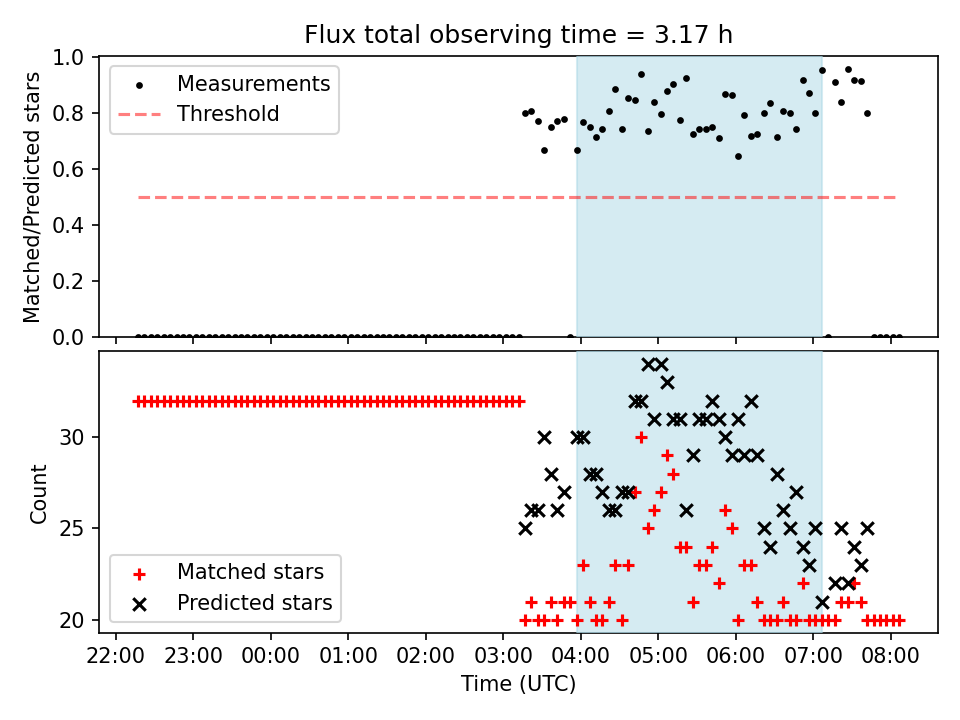 Flux total observing time = 3.17 h

Matched/Predicted stars

1.0
0.8
0.6
0.4
0.2
0.0

Measurements
Threshold

Count

30
25
20

Matched stars
Predicted stars

22:00 23:00 00:00 01:00 02:00 03:00 04:00 05:00 06:00 07:00 08:00

Time (UTC)